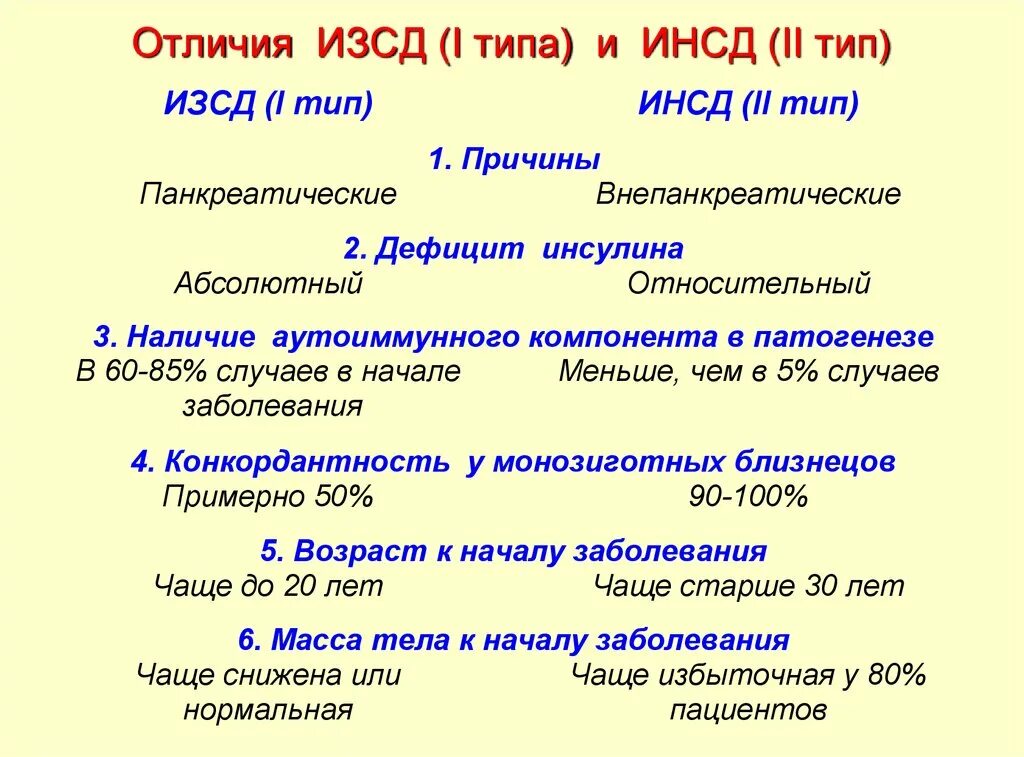 Отличия ИЗСД (I типа) и ИНСД (II тип)

ИЗСД (I тип) ИНСД (II тип)

1. Причины
Панкреатические Внепанкреатические

2. Дефицит инсулина
Абсолютный Относительный

3. Наличие аутоиммунного компонента в патогенезе
В 60-85% случаев в начале заболевания Меньше, чем в 5% случаев

4. Конкордантность у монозиготных близнецов
Примерно 50% 90-100%

5. Возраст к началу заболевания
Чаще до 20 лет Чаще старше 30 лет

6. Масса тела к началу заболевания
Чаще снижена или нормальная Чаще избыточная у 80% пациентов